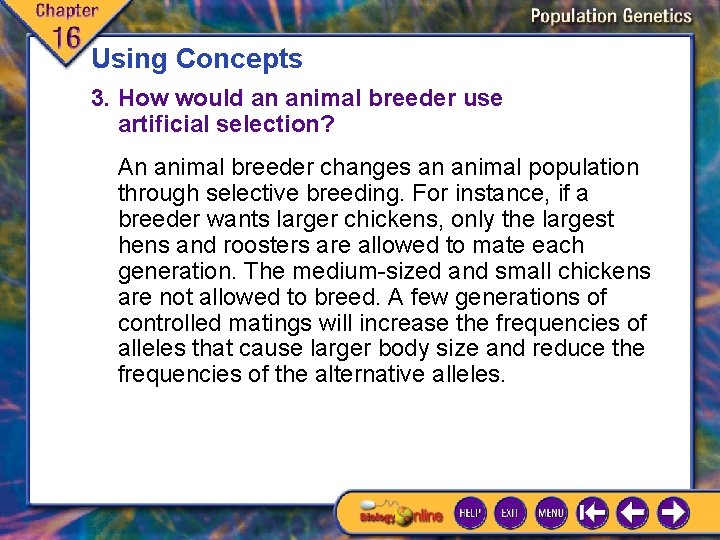 Chapter 16

Population Genetics

Using Concepts

3. How would an animal breeder use artificial selection?

An animal breeder changes an animal population through selective breeding. For instance, if a breeder wants larger chickens, only the largest hens and roosters are allowed to mate each generation. The medium-sized and small chickens are not allowed to breed. A few generations of controlled matings will increase the frequencies of alleles that cause larger body size and reduce the frequencies of the alternative alleles.

Biology Online

HELP

EXIT

MENU